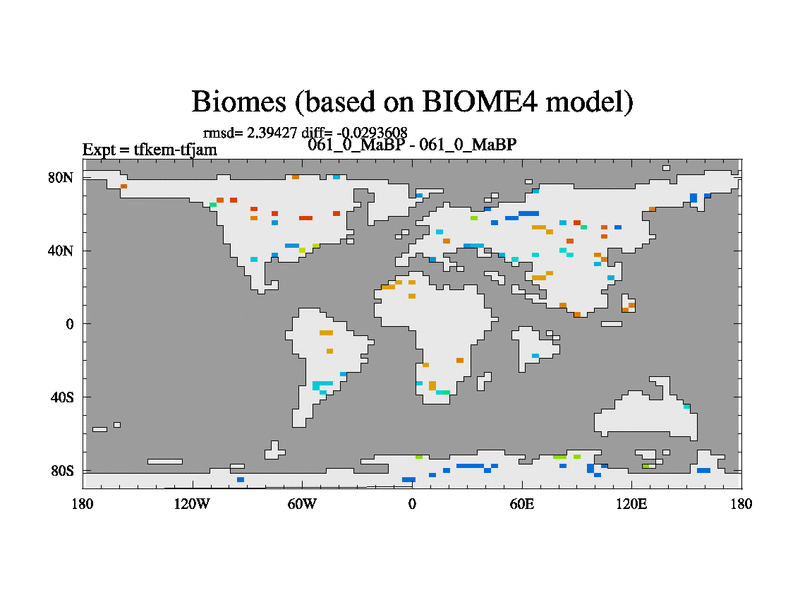 Biomes (based on BIOME4 model)

rmsd= 2.39427 diff= -0.0293608

Expt = tfkem-tfjam

061_0_MaBP - 061_0_MaBP

80N

40N

0

40S

80S

180

120W

60W

0

60E

120E

180